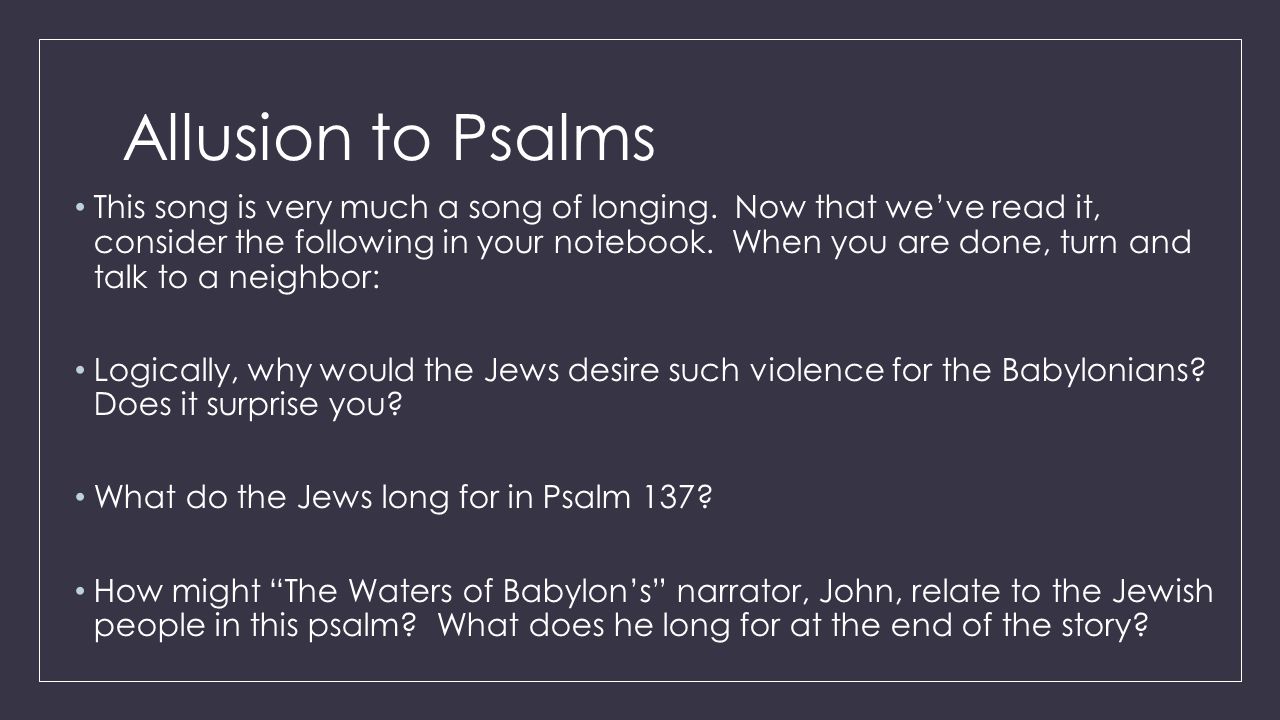 Allusion to Psalms

• This song is very much a song of longing. Now that we've read it, consider the following in your notebook. When you are done, turn and talk to a neighbor:

• Logically, why would the Jews desire such violence for the Babylonians? Does it surprise you?

• What do the Jews long for in Psalm 137?

• How might "The Waters of Babylon's" narrator, John, relate to the Jewish people in this psalm? What does he long for at the end of the story?